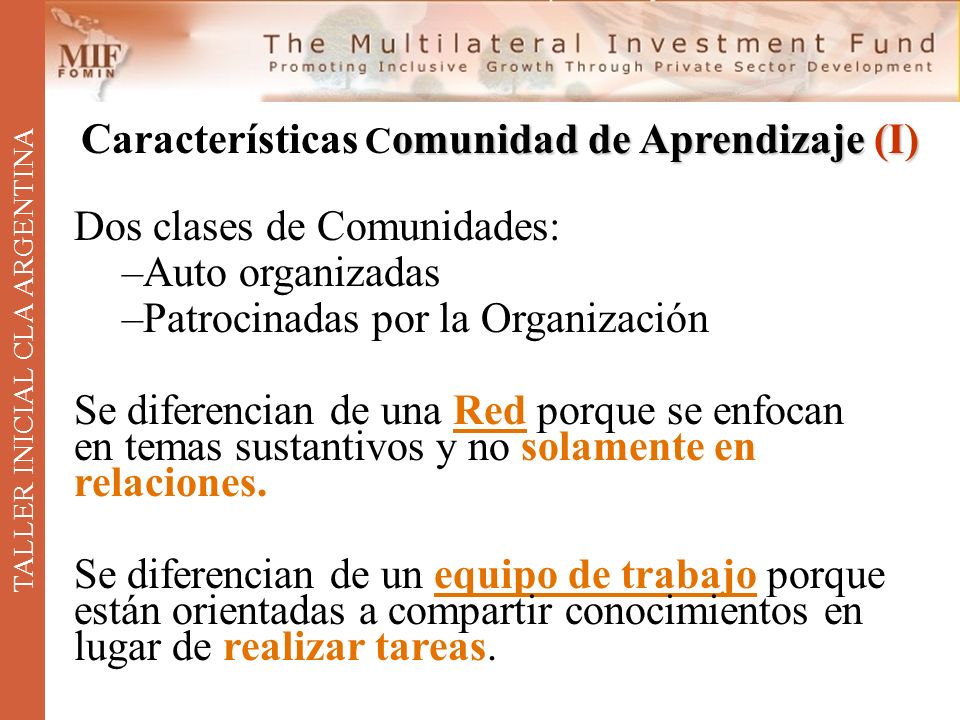 MIF
FOMIN

The Multilateral Investment Fund
Promoting Inclusive Growth Through Private Sector Development

TALLER INICIAL CLA ARGENTINA

Características Comunidad de Aprendizaje (I)

Dos clases de Comunidades:
–Auto organizadas
–Patrocinadas por la Organización

Se diferencian de una Red porque se enfocan en temas sustantivos y no solamente en relaciones.

Se diferencian de un equipo de trabajo porque están orientadas a compartir conocimientos en lugar de realizar tareas.